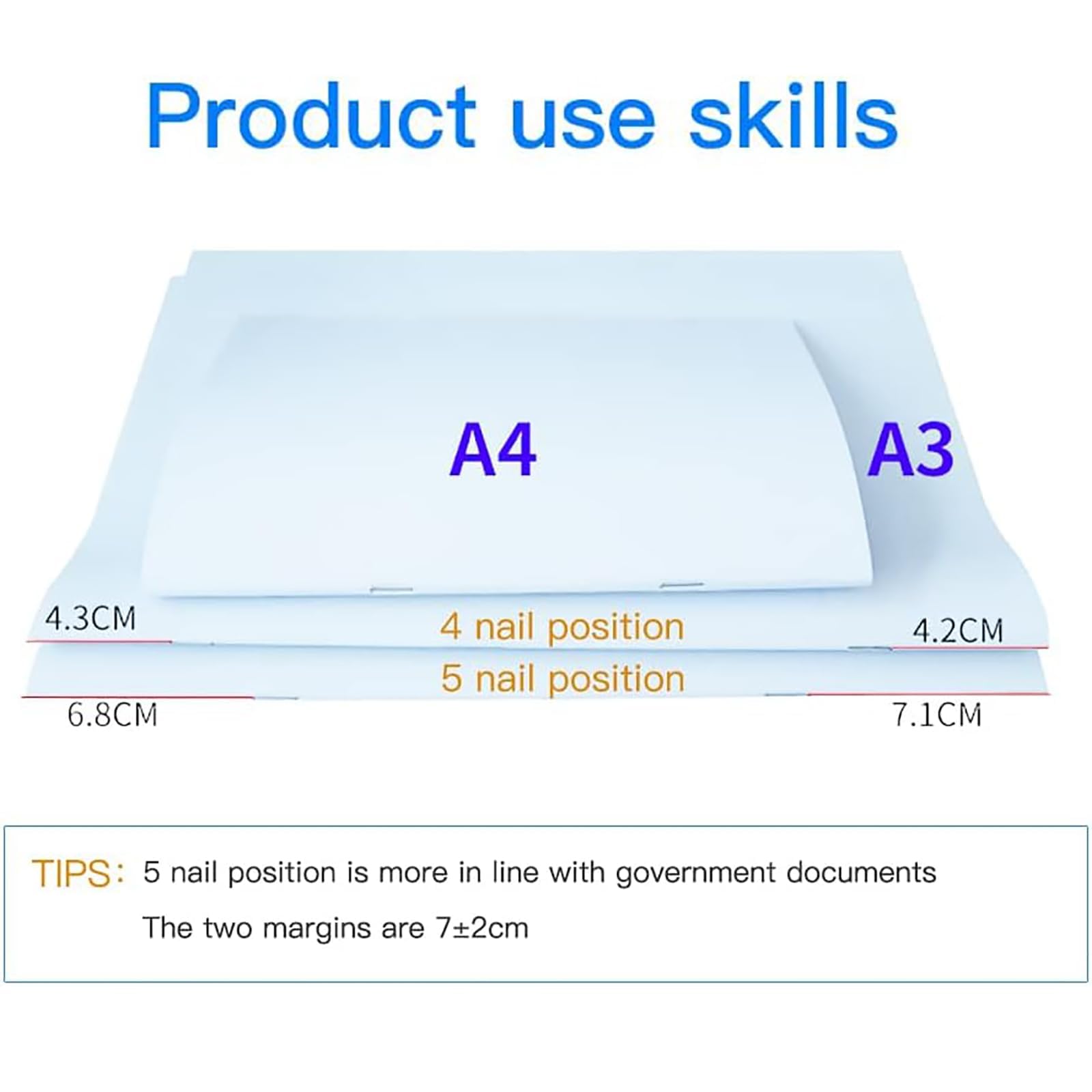 Product use skills

A4

A3

4.3CM

4 nail position

4.2CM

5 nail position

6.8CM

7.1CM

TIPS: 5 nail position is more in line with government documents

The two margins are 7±2cm